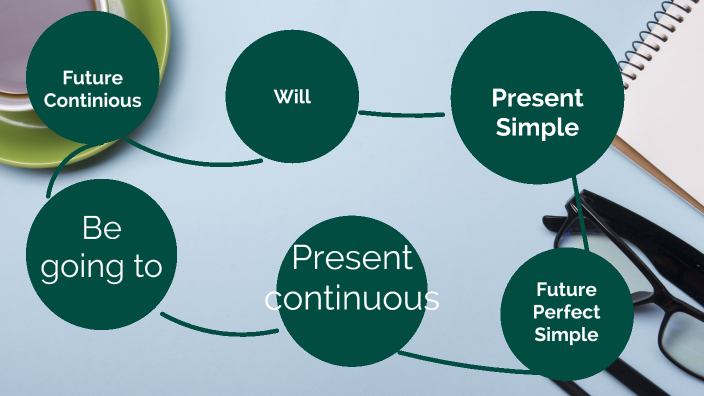 Future Continious

Will

Present Simple

Be going to

Present continuous

Future Perfect Simple